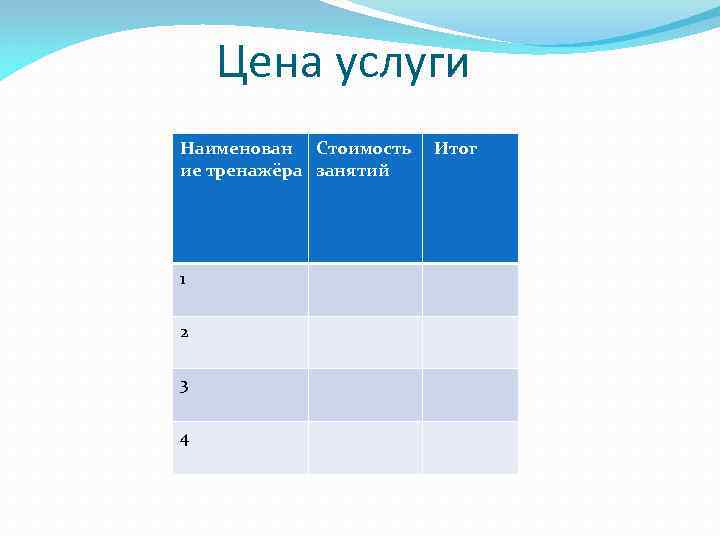 Цена услуги

| Наименование тренажёра | Стоимость занятий | Итог |
|---|---|---|
| 1 | | |
| 2 | | |
| 3 | | |
| 4 | | |